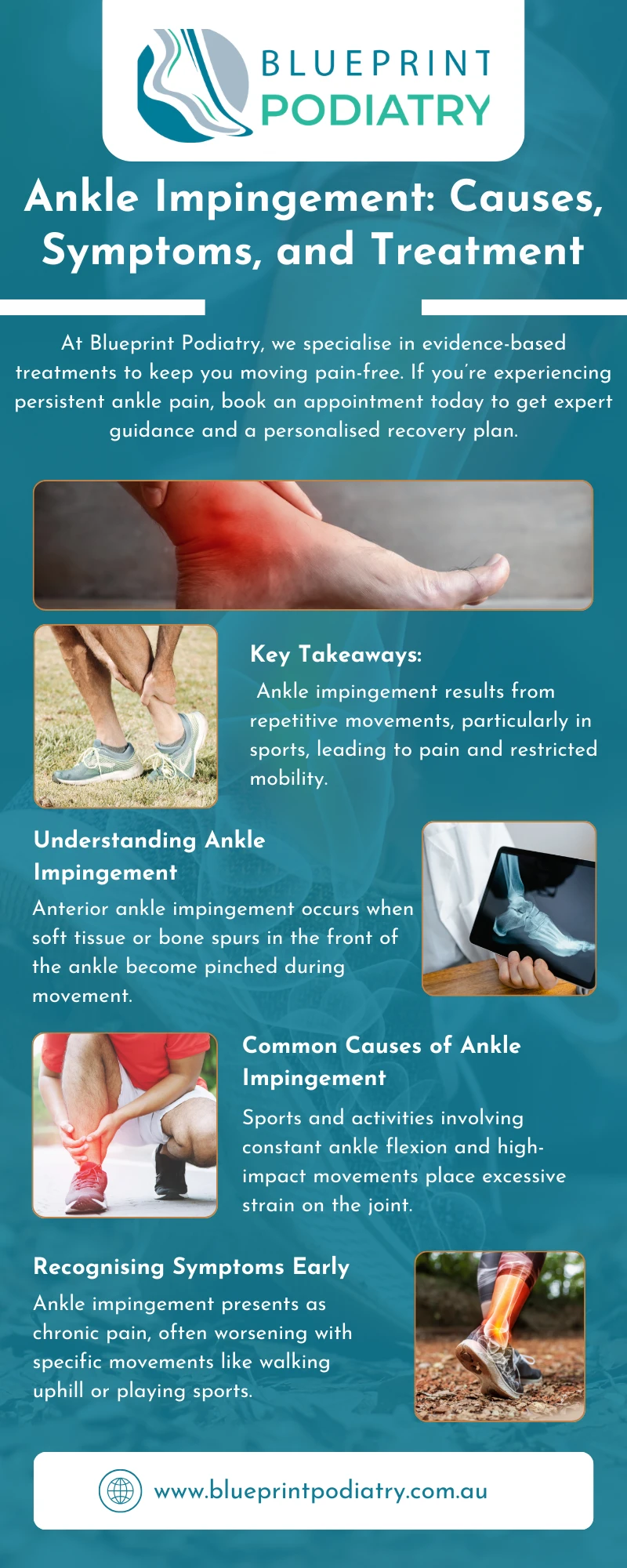 BLUEPRINT PODIATRY

Ankle Impingement: Causes, Symptoms, and Treatment

At Blueprint Podiatry, we specialise in evidence-based treatments to keep you moving pain-free. If you're experiencing persistent ankle pain, book an appointment today to get expert guidance and a personalised recovery plan.

Key Takeaways:
Ankle impingement results from repetitive movements, particularly in sports, leading to pain and restricted mobility.

Understanding Ankle Impingement
Anterior ankle impingement occurs when soft tissue or bone spurs in the front of the ankle become pinched during movement.

Common Causes of Ankle Impingement
Sports and activities involving constant ankle flexion and high-impact movements place excessive strain on the joint.

Recognising Symptoms Early
Ankle impingement presents as chronic pain, often worsening with specific movements like walking uphill or playing sports.

www.blueprintpodiatry.com.au